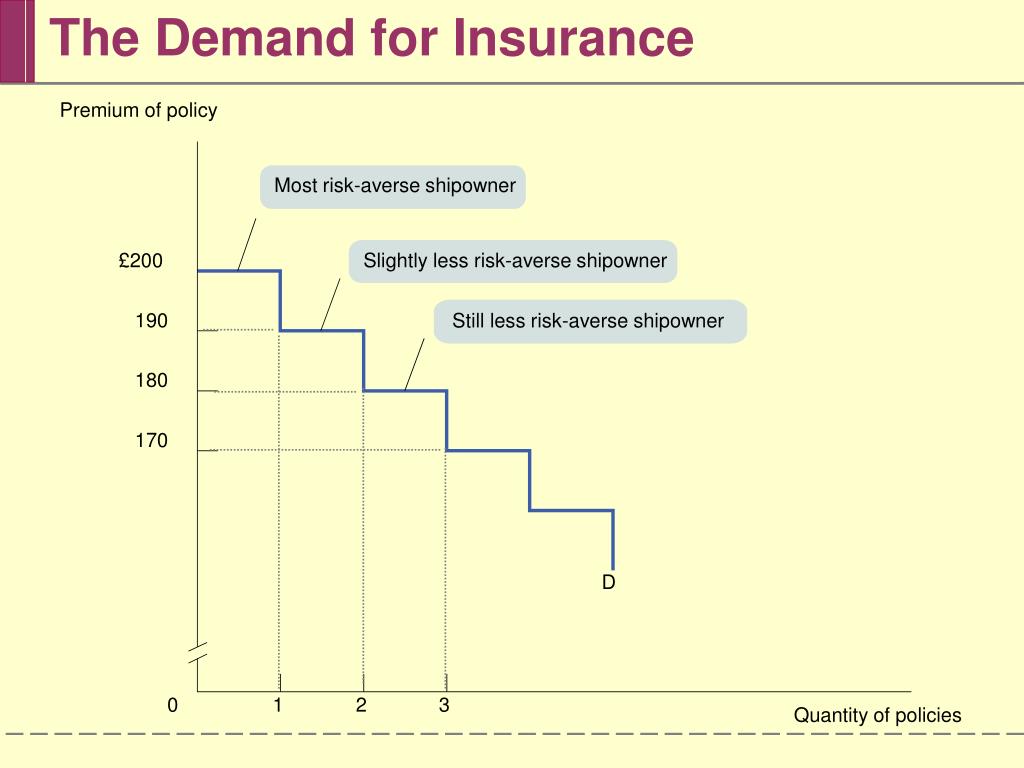 The Demand for Insurance

Premium of policy

Most risk-averse shipowner

Slightly less risk-averse shipowner

Still less risk-averse shipowner

£200

190

180

170

D

0

1

2

3

Quantity of policies